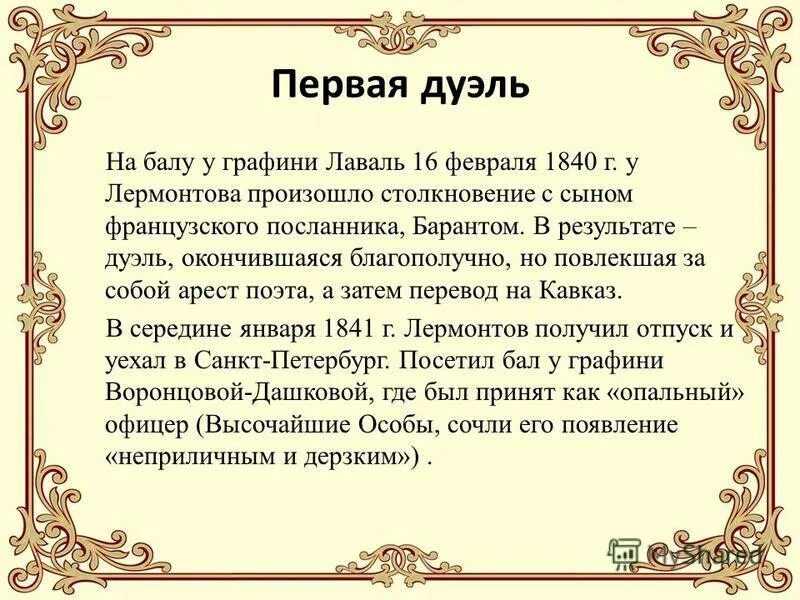 Первая дуэль

На балу у графини Лаваль 16 февраля 1840 г. у Лермонтова произошло столкновение с сыном французского посланника, Барантом. В результате – дуэль, окончившаяся благополучно, но повлекшая за собой арест поэта, а затем перевод на Кавказ.

В середине января 1841 г. Лермонтов получил отпуск и уехал в Санкт-Петербург. Посетил бал у графини Воронцовой-Дашковой, где был принят как «опальный» офицер (Высочайшие Особы, сочли его появление «неприличным и дерзким») .

MyShared